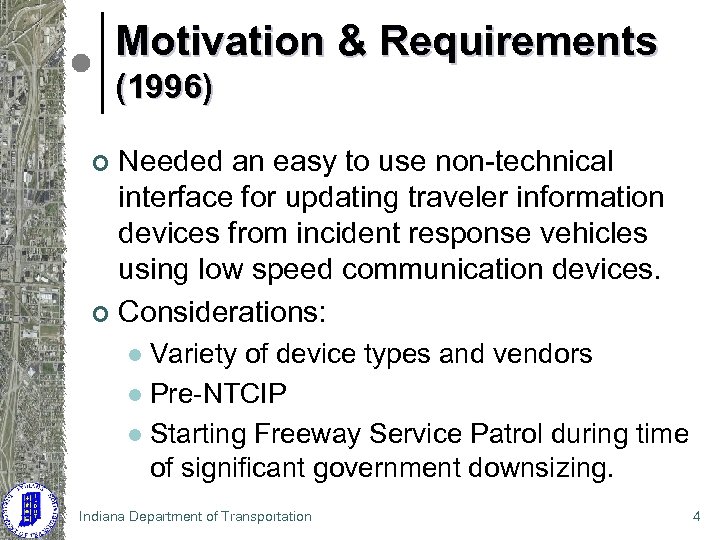 Motivation & Requirements (1996)

Needed an easy to use non-technical interface for updating traveler information devices from incident response vehicles using low speed communication devices.

Considerations:

Variety of device types and vendors

Pre-NTCIP

Starting Freeway Service Patrol during time of significant government downsizing.

Indiana Department of Transportation

4